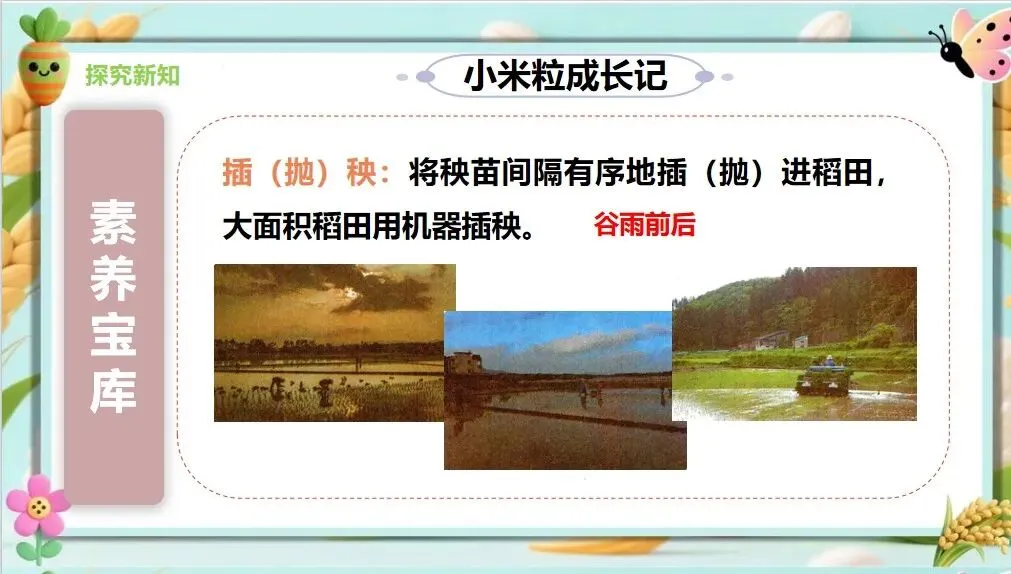 探究新知

小米粒成长记

素养宝库

插（抛）秧：将秧苗间隔有序地插（抛）进稻田，大面积稻田用机器插秧。

谷雨前后